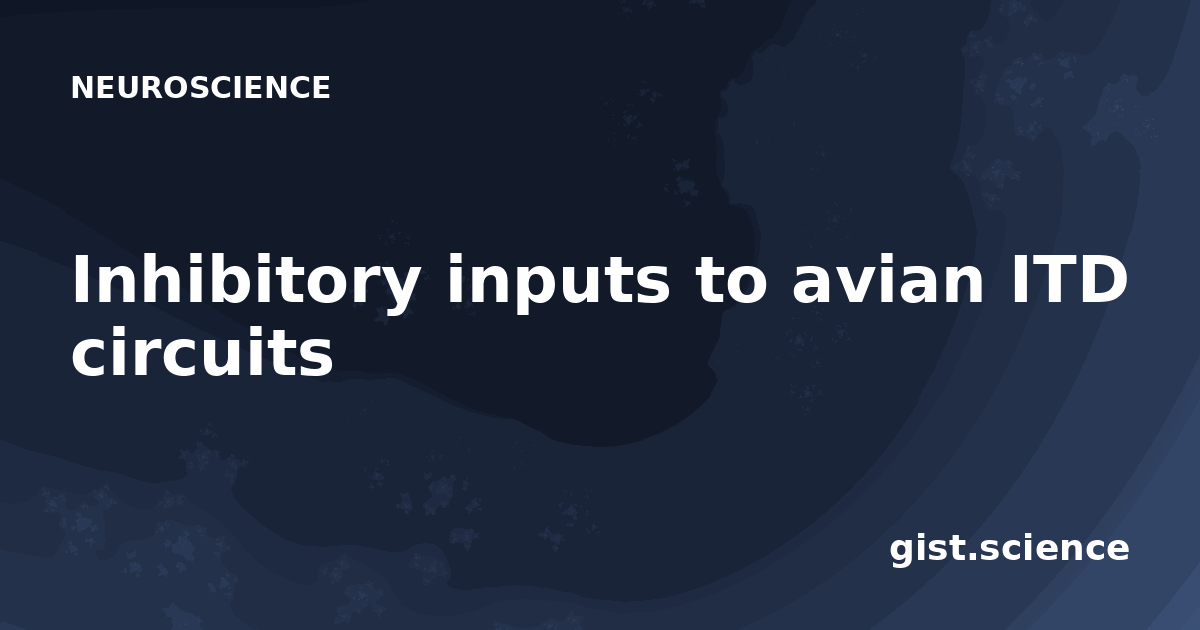 NEUROSCIENCE

Inhibitory inputs to avian ITD circuits

gist.science